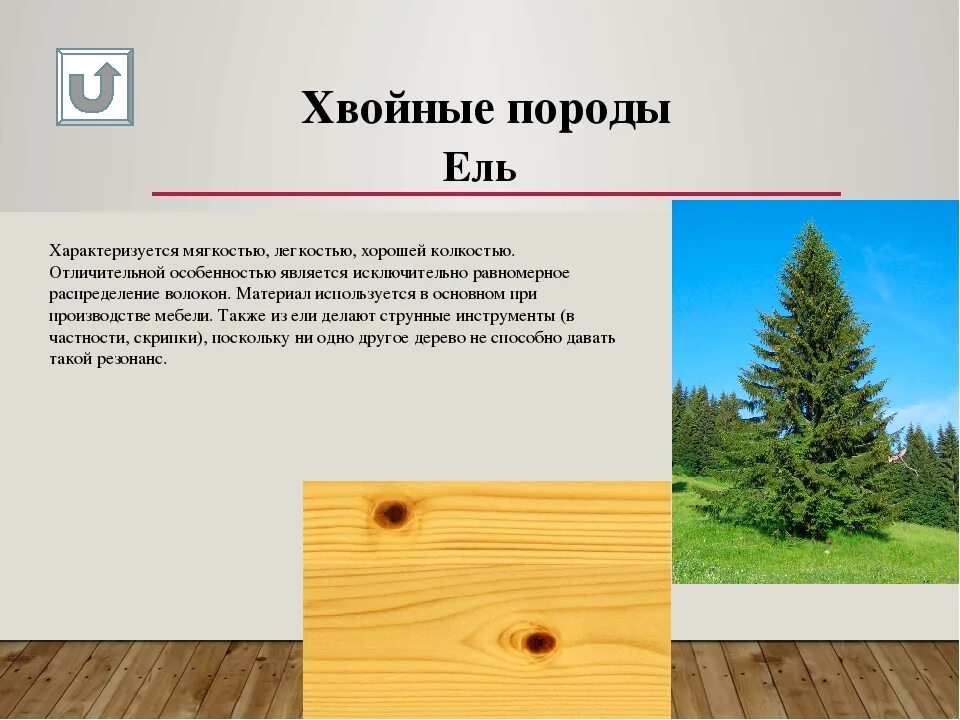 Хвойные породы
Ель

Характеризуется мягкостью, легкостью, хорошей колкостью. Отличительной особенностью является исключительно равномерное распределение волокон. Материал используется в основном при производстве мебели. Также из ели делают струнные инструменты (в частности, скрипки), поскольку ни одно другое дерево не способно давать такой резонанс.